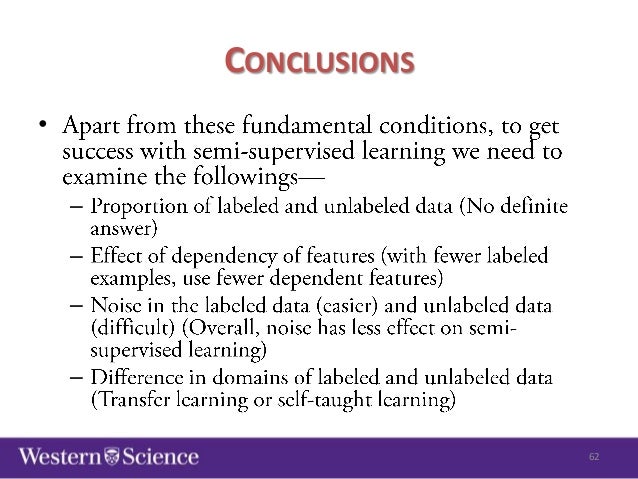 CONCLUSIONS

• Apart from these fundamental conditions, to get success with semi-supervised learning we need to examine the followings—

– Proportion of labeled and unlabeled data (No definite answer)

– Effect of dependency of features (with fewer labeled examples, use fewer dependent features)

– Noise in the labeled data (easier) and unlabeled data (difficult) (Overall, noise has less effect on semi-supervised learning)

– Difference in domains of labeled and unlabeled data (Transfer learning or self-taught learning)

Western Science

62